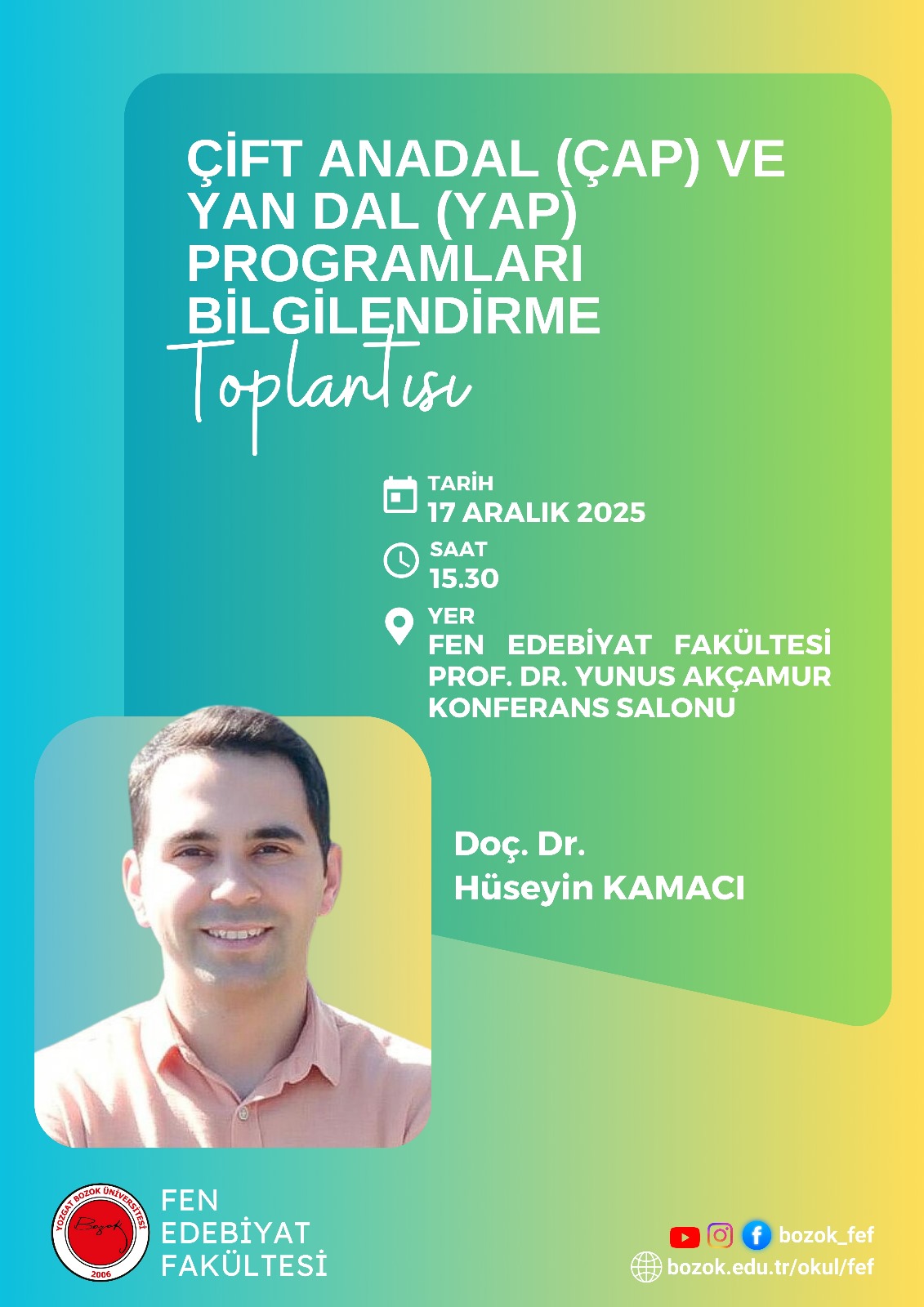 ÇİFT ANADAL (ÇAP) VE YAN DAL (YAP) PROGRAMLARI BİLGİLENDİRME

Toplantısı

TARİH
17 ARALIK 2025

SAAT
15.30

YER
FEN EDEBİYAT FAKÜLTESİ
PROF. DR. YUNUS AKÇAMUR
KONFERANS SALONU

Doç. Dr.
Hüseyin KAMACI

YOZGAT BOZOK ÜNİVERSİTESİ
Bozok
2006

FEN
EDEBİYAT
FAKÜLTESİ

bozok_fef
bozok.edu.tr/okul/fef